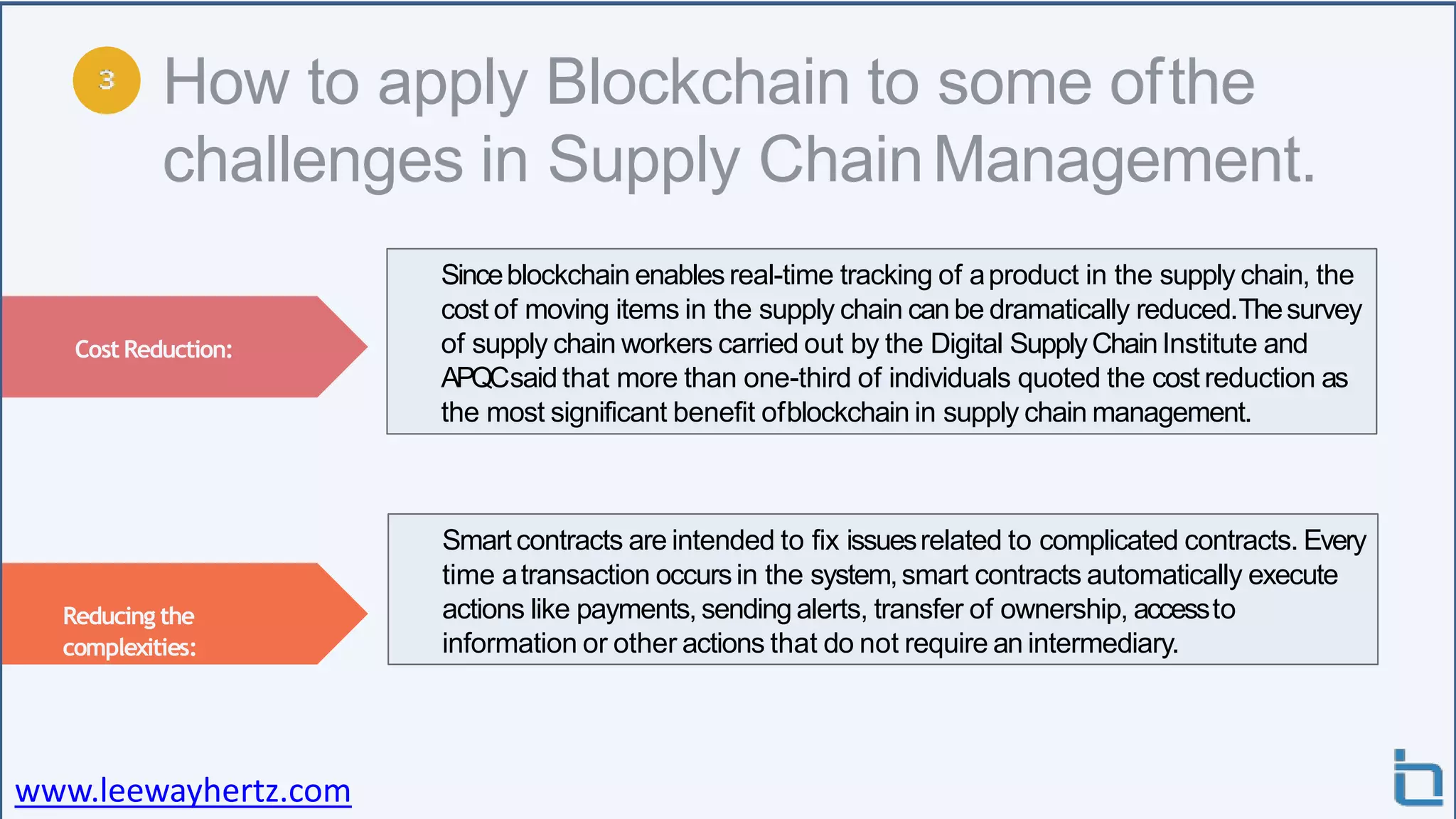 3 How to apply Blockchain to some of the challenges in Supply Chain Management.

Cost Reduction:

Since blockchain enables real-time tracking of a product in the supply chain, the cost of moving items in the supply chain can be dramatically reduced. The survey of supply chain workers carried out by the Digital Supply Chain Institute and APQC said that more than one-third of individuals quoted the cost reduction as the most significant benefit of blockchain in supply chain management.

Reducing the complexities:

Smart contracts are intended to fix issues related to complicated contracts. Every time a transaction occurs in the system, smart contracts automatically execute actions like payments, sending alerts, transfer of ownership, access to information or other actions that do not require an intermediary.

www.leewayhertz.com